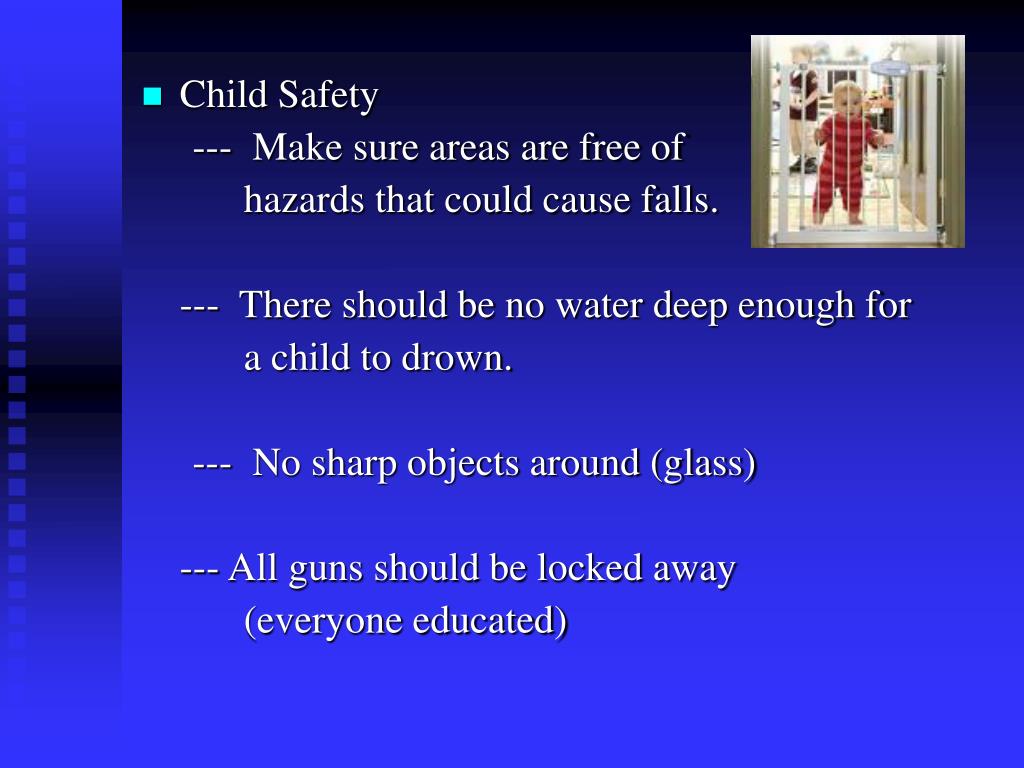 Child Safety

--- Make sure areas are free of hazards that could cause falls.

--- There should be no water deep enough for a child to drown.

--- No sharp objects around (glass)

--- All guns should be locked away (everyone educated)